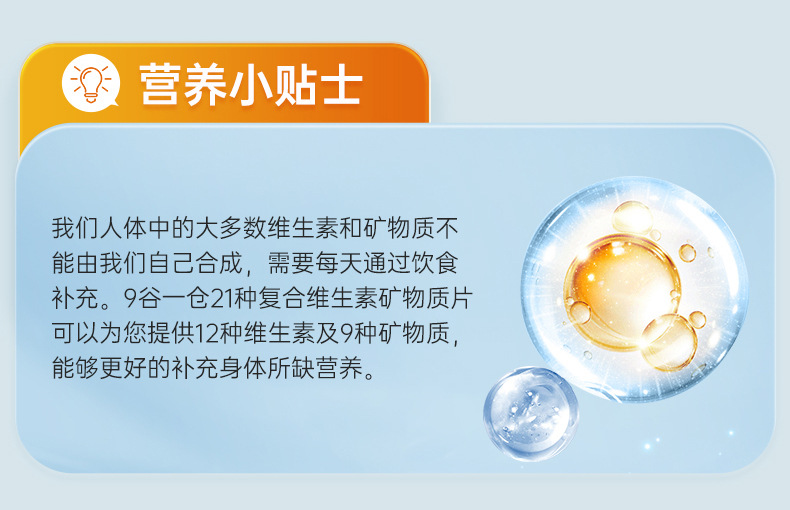 营养小贴士

我们人体中的大多数维生素和矿物质不能由我们自己合成，需要每天通过饮食补充。9谷一仓21种复合维生素矿物质片可以为您提供12种维生素及9种矿物质，能够更好的补充身体所缺营养。